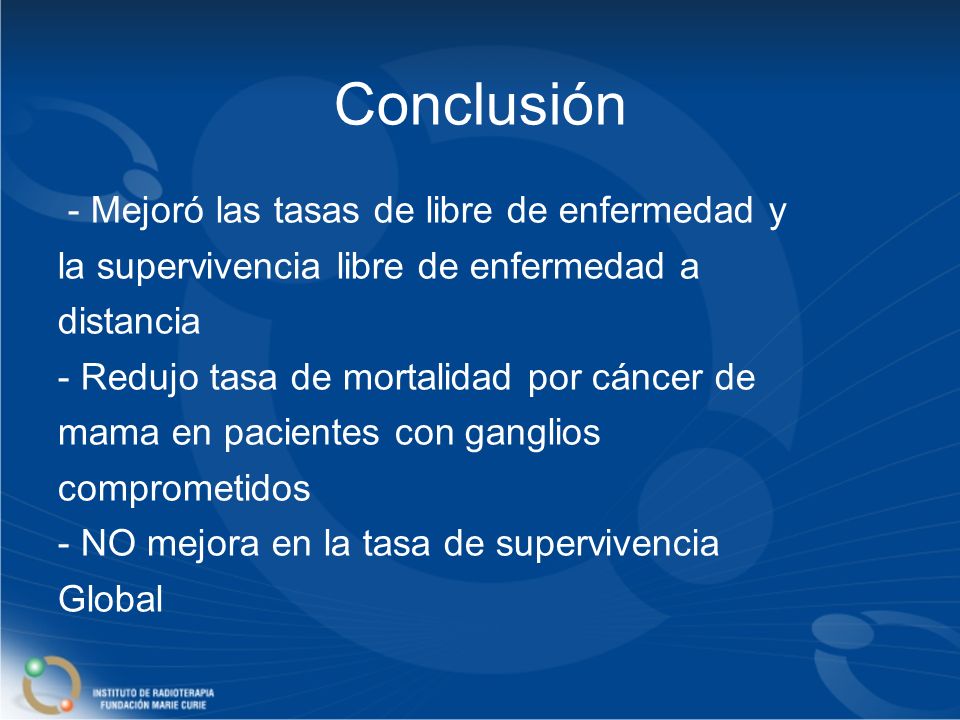 Conclusión

- Mejoró las tasas de libre de enfermedad y la supervivencia libre de enfermedad a distancia
- Redujo tasa de mortalidad por cáncer de mama en pacientes con ganglios comprometidos
- NO mejora en la tasa de supervivencia Global

INSTITUTO DE RADIOTERAPIA
FUNDACIÓN MARIE CURIE